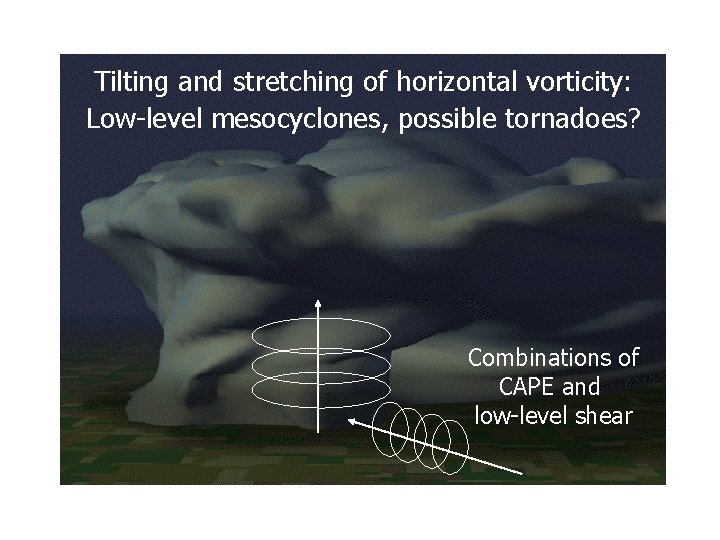 Tilting and stretching of horizontal vorticity:
Low-level mesocyclones, possible tornadoes?

Combinations of
CAPE and
low-level shear